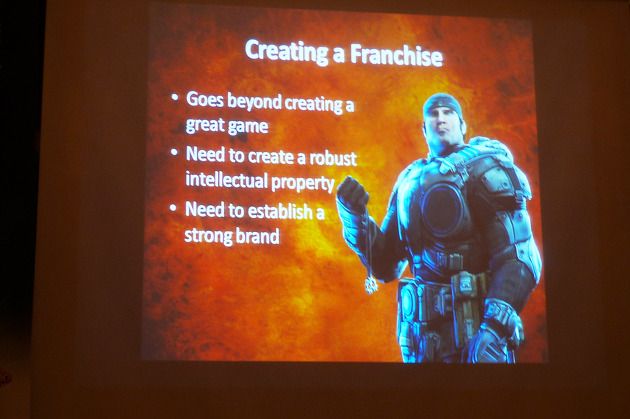 Creating a Franchise

• Goes beyond creating a great game
• Need to create a robust intellectual property
• Need to establish a strong brand